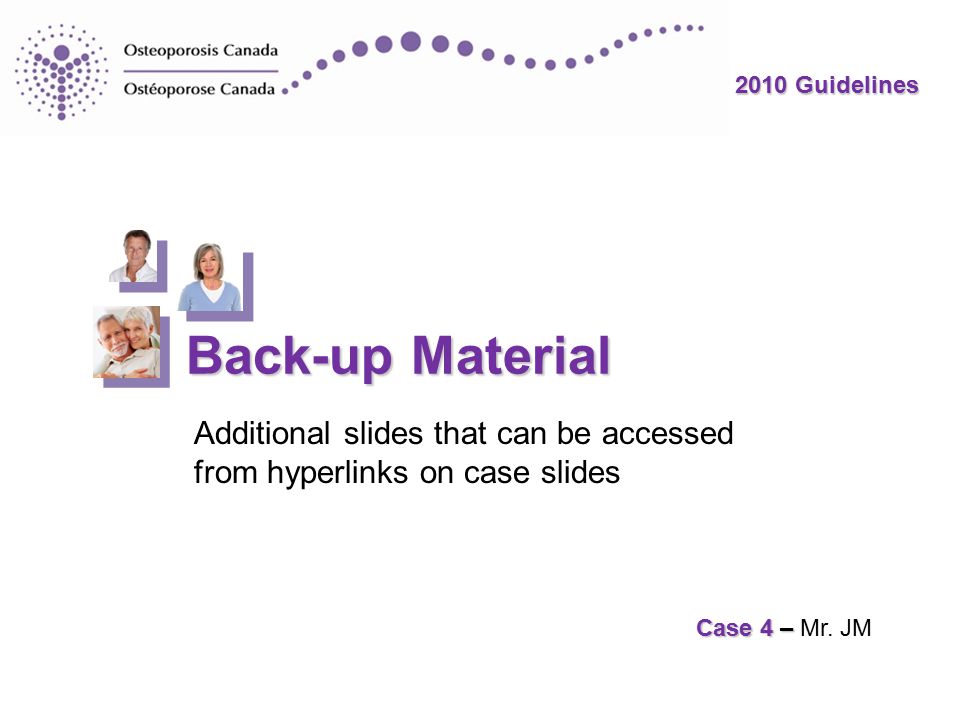 Osteoporosis Canada
Ostéoporose Canada

2010 Guidelines

Back-up Material

Additional slides that can be accessed from hyperlinks on case slides

Case 4 – Mr. JM